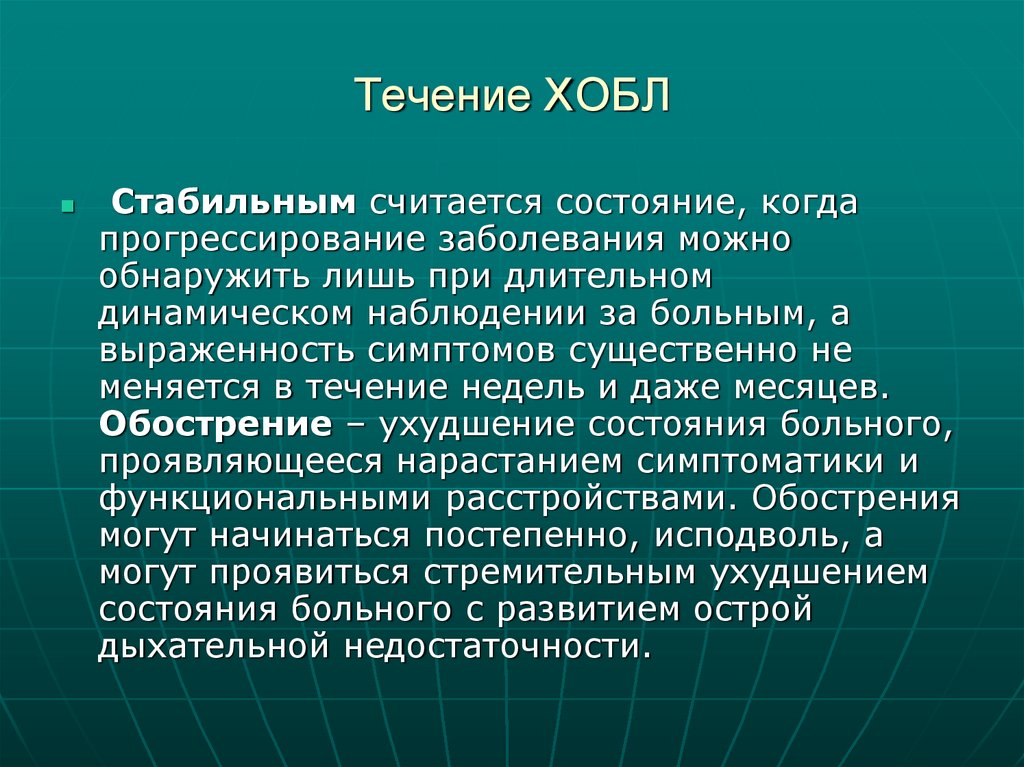 Течение ХОБЛ

Стабильным считается состояние, когда прогрессирование заболевания можно обнаружить лишь при длительном динамическом наблюдении за больным, а выраженность симптомов существенно не меняется в течение недель и даже месяцев. Обострение – ухудшение состояния больного, проявляющееся нарастанием симптоматики и функциональными расстройствами. Обострения могут начинаться постепенно, исподволь, а могут проявиться стремительным ухудшением состояния больного с развитием острой дыхательной недостаточности.